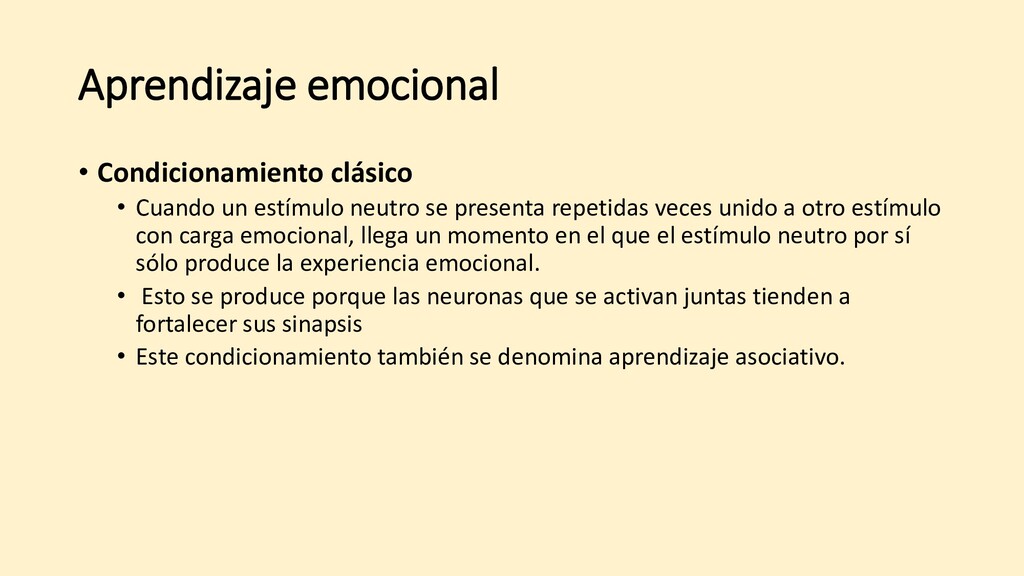 Aprendizaje emocional

• Condicionamiento clásico

• Cuando un estímulo neutro se presenta repetidas veces unido a otro estímulo con carga emocional, llega un momento en el que el estímulo neutro por sí sólo produce la experiencia emocional.

• Esto se produce porque las neuronas que se activan juntas tienden a fortalecer sus sinapsis

• Este condicionamiento también se denomina aprendizaje asociativo.